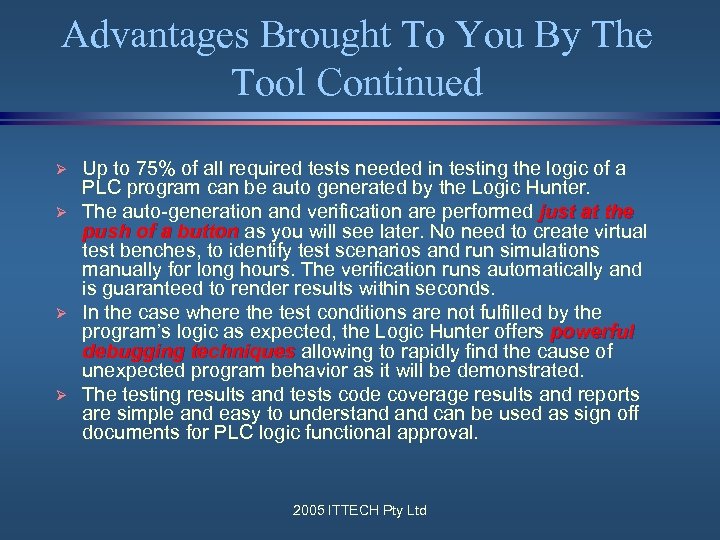 Advantages Brought To You By The Tool Continued

➢ Up to 75% of all required tests needed in testing the logic of a PLC program can be auto generated by the Logic Hunter.

➢ The auto-generation and verification are performed just at the push of a button as you will see later. No need to create virtual test benches, to identify test scenarios and run simulations manually for long hours. The verification runs automatically and is guaranteed to render results within seconds.

➢ In the case where the test conditions are not fulfilled by the program's logic as expected, the Logic Hunter offers powerful debugging techniques allowing to rapidly find the cause of unexpected program behavior as it will be demonstrated.

➢ The testing results and tests code coverage results and reports are simple and easy to understand and can be used as sign off documents for PLC logic functional approval.

2005 ITTECH Pty Ltd